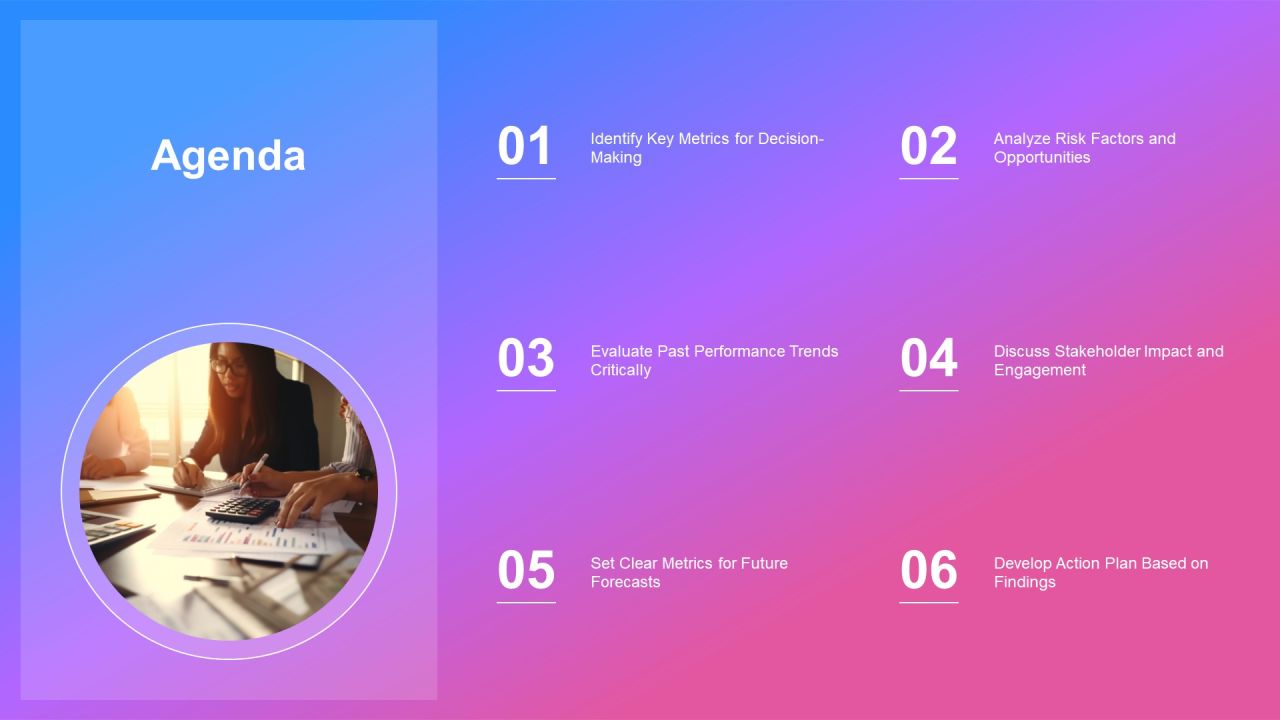 Agenda

01
Identify Key Metrics for Decision-Making

02
Analyze Risk Factors and Opportunities

03
Evaluate Past Performance Trends Critically

04
Discuss Stakeholder Impact and Engagement

05
Set Clear Metrics for Future Forecasts

06
Develop Action Plan Based on Findings